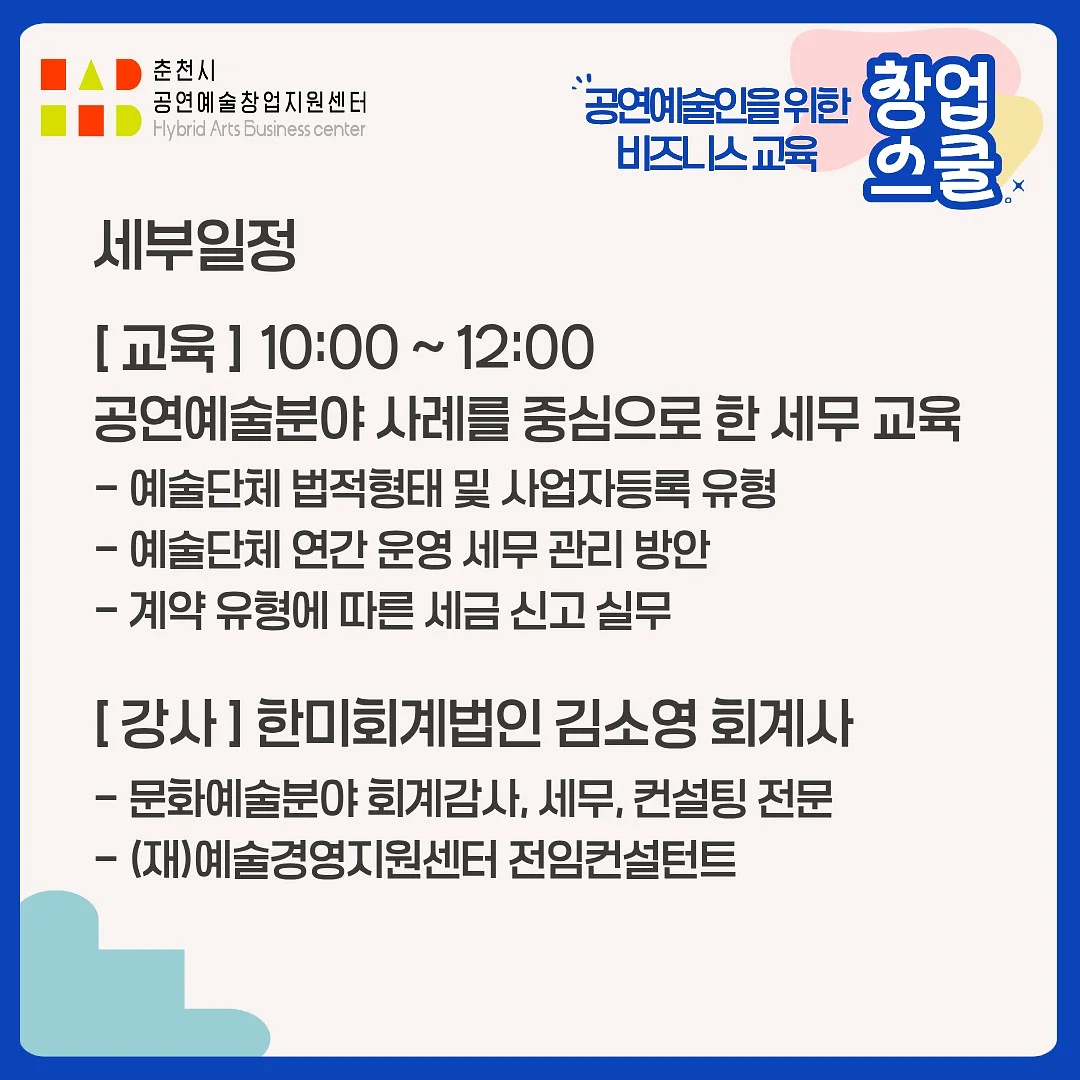 춘천시
공연예술창업지원센터
Hybrid Arts Business center

공연예술인을 위한 비즈니스 교육

창업 스쿨

세부일정

[ 교육 ] 10:00 ~ 12:00
공연예술분야 사례를 중심으로 한 세무 교육
- 예술단체 법적형태 및 사업자등록 유형
- 예술단체 연간 운영 세무 관리 방안
- 계약 유형에 따른 세금 신고 실무

[ 강사 ] 한미회계법인 김소영 회계사
- 문화예술분야 회계감사, 세무, 컨설팅 전문
- (재)예술경영지원센터 전임컨설턴트